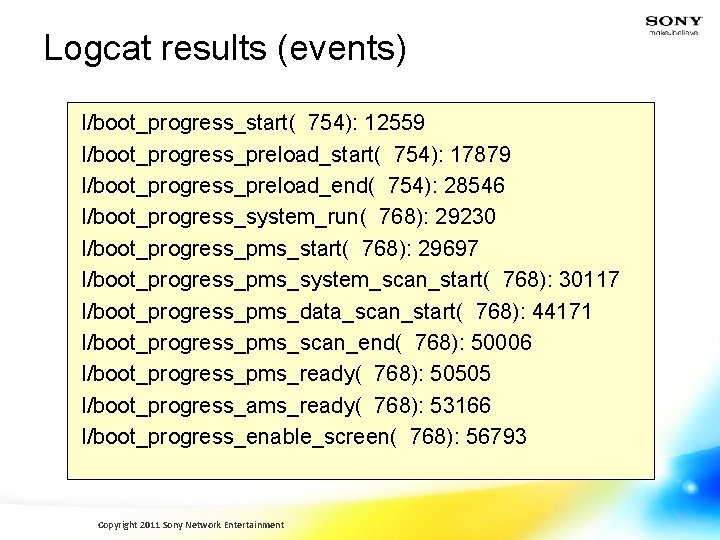 SONY
make.believe

Logcat results (events)

I/boot_progress_start( 754): 12559
I/boot_progress_preload_start( 754): 17879
I/boot_progress_preload_end( 754): 28546
I/boot_progress_system_run( 768): 29230
I/boot_progress_pms_start( 768): 29697
I/boot_progress_pms_system_scan_start( 768): 30117
I/boot_progress_pms_data_scan_start( 768): 44171
I/boot_progress_pms_scan_end( 768): 50006
I/boot_progress_pms_ready( 768): 50505
I/boot_progress_ams_ready( 768): 53166
I/boot_progress_enable_screen( 768): 56793

Copyright 2011 Sony Network Entertainment